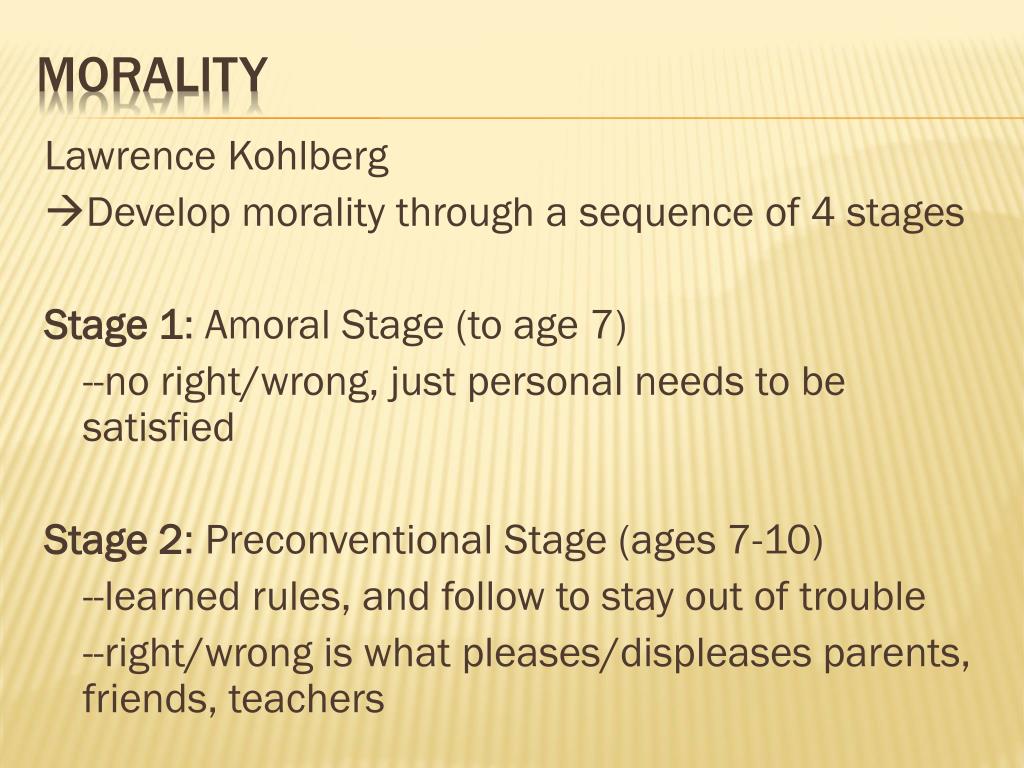 MORALITY

Lawrence Kohlberg
→Develop morality through a sequence of 4 stages

Stage 1: Amoral Stage (to age 7)
--no right/wrong, just personal needs to be satisfied

Stage 2: Preconventional Stage (ages 7-10)
--learned rules, and follow to stay out of trouble
--right/wrong is what pleases/displeases parents, friends, teachers